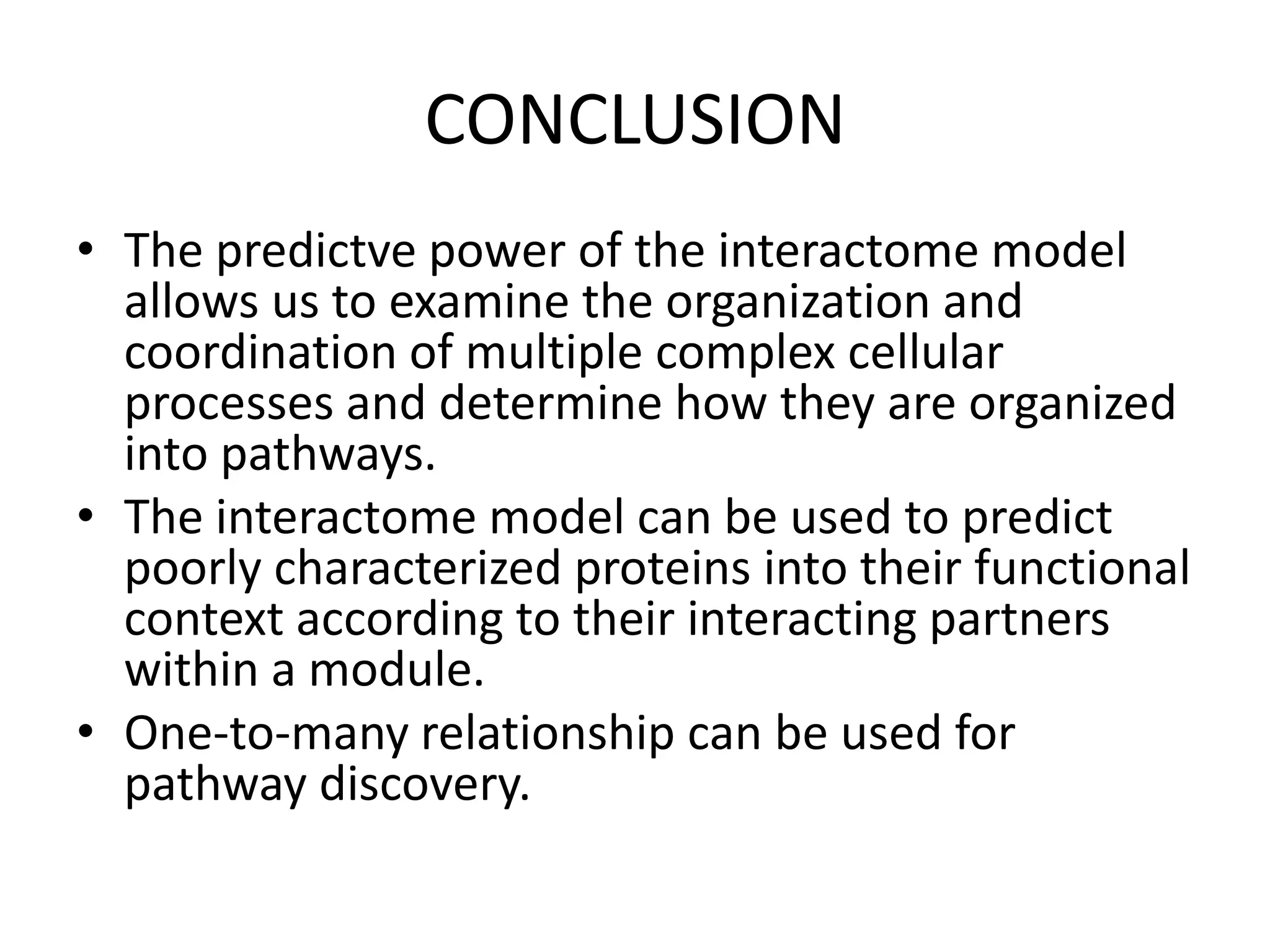 CONCLUSION

• The predictve power of the interactome model allows us to examine the organization and coordination of multiple complex cellular processes and determine how they are organized into pathways.
• The interactome model can be used to predict poorly characterized proteins into their functional context according to their interacting partners within a module.
• One-to-many relationship can be used for pathway discovery.